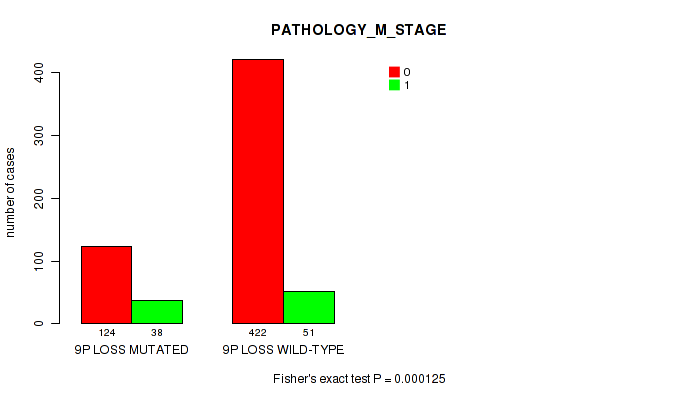 PATHOLOGY_M_STAGE

0
1

number of cases

400
300
200
100
0

124 38
9P LOSS MUTATED

422 51
9P LOSS WILD-TYPE

Fisher's exact test P = 0.000125